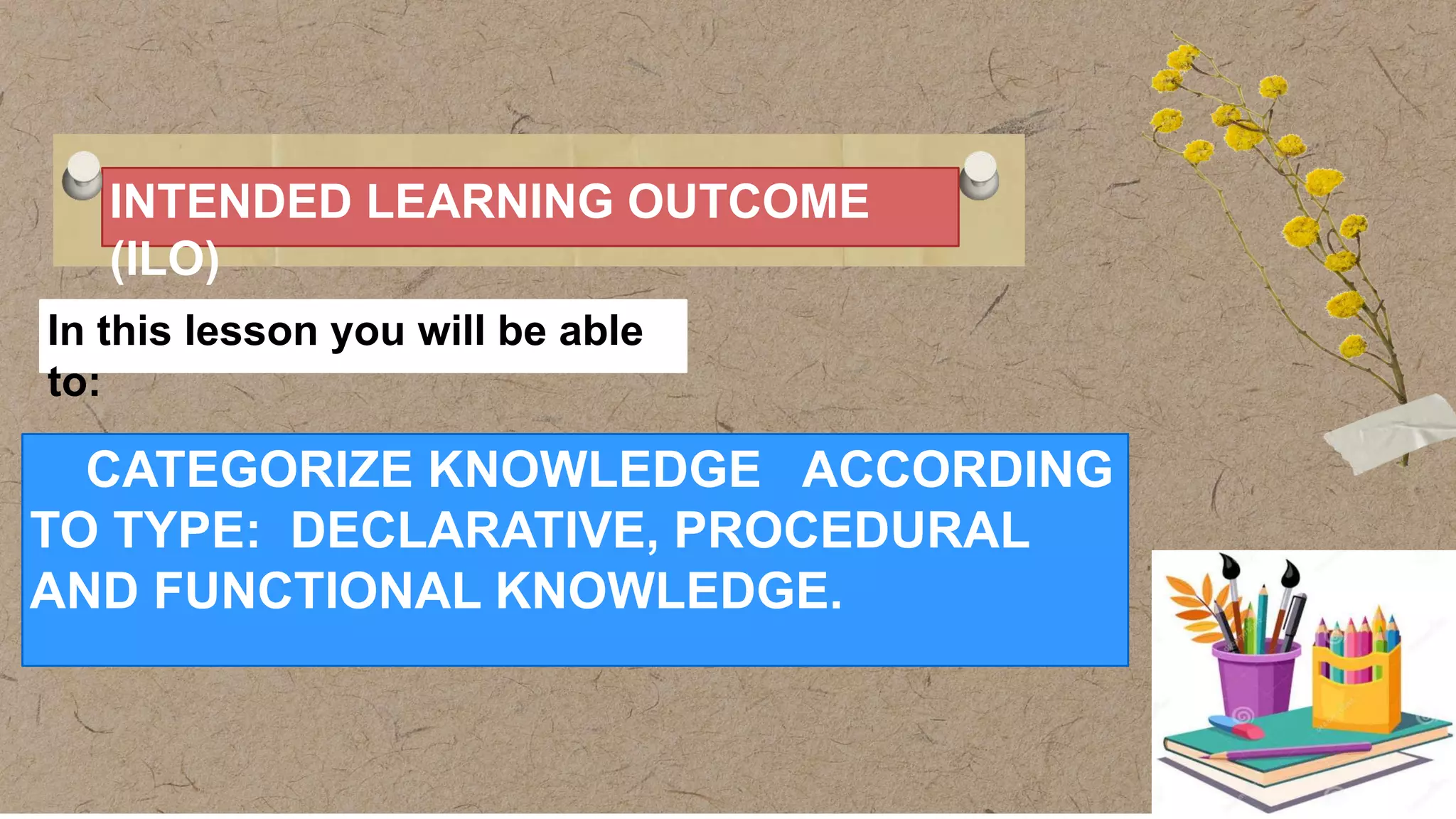 INTENDED LEARNING OUTCOME (ILO)

In this lesson you will be able to:

CATEGORIZE KNOWLEDGE ACCORDING TO TYPE: DECLARATIVE, PROCEDURAL AND FUNCTIONAL KNOWLEDGE.